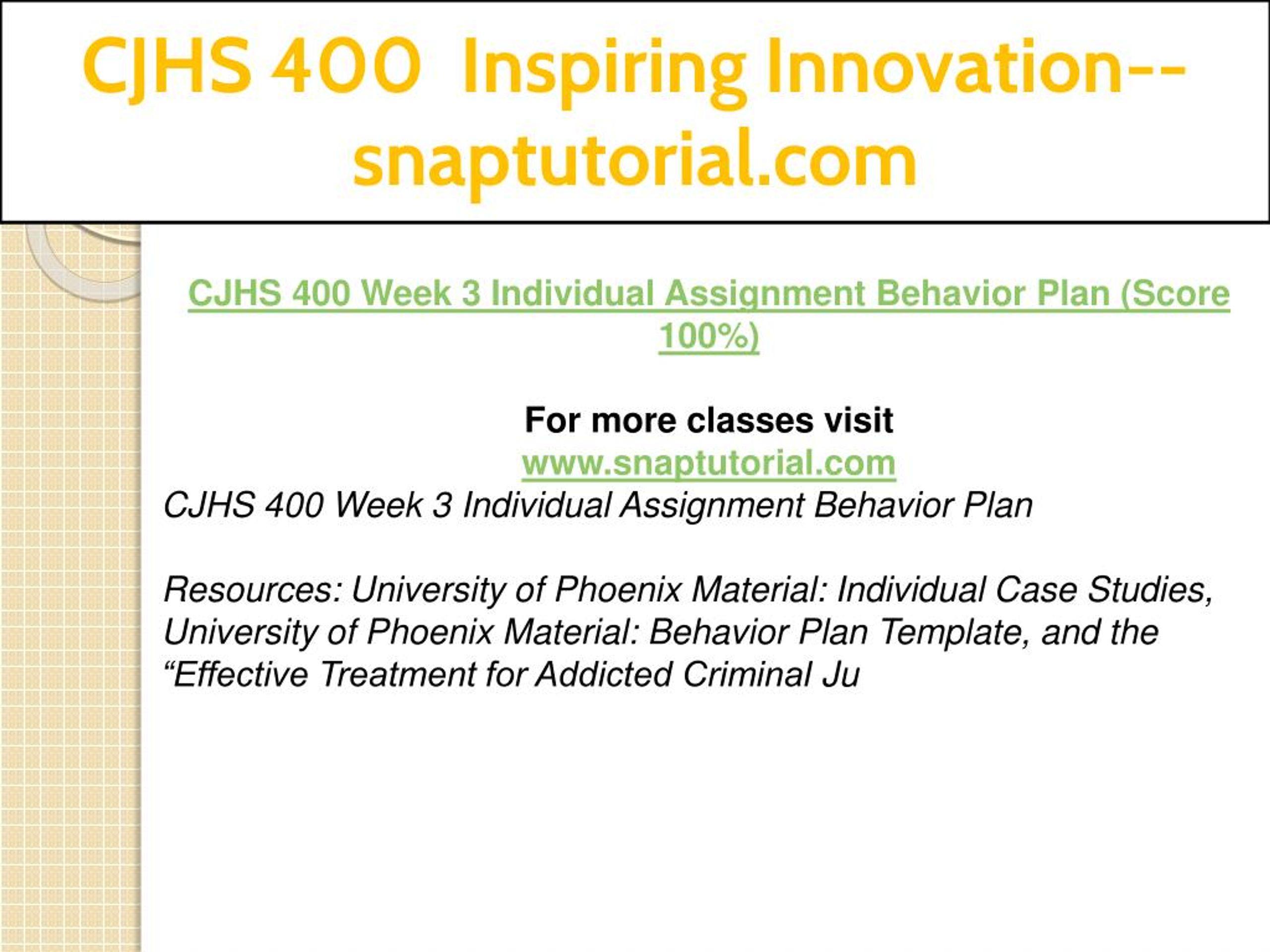 CJHS 400 Inspiring Innovation--snaptutorial.com

CJHS 400 Week 3 Individual Assignment Behavior Plan (Score 100%)

For more classes visit
www.snaptutorial.com
CJHS 400 Week 3 Individual Assignment Behavior Plan

Resources: University of Phoenix Material: Individual Case Studies, University of Phoenix Material: Behavior Plan Template, and the “Effective Treatment for Addicted Criminal Ju